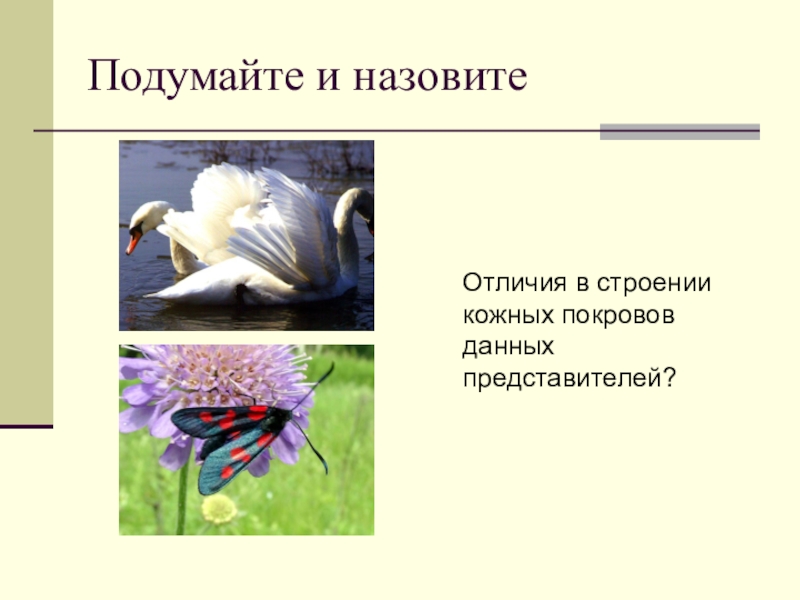 Подумайте и назовите

Отличия в строении кожных покровов данных представителей?